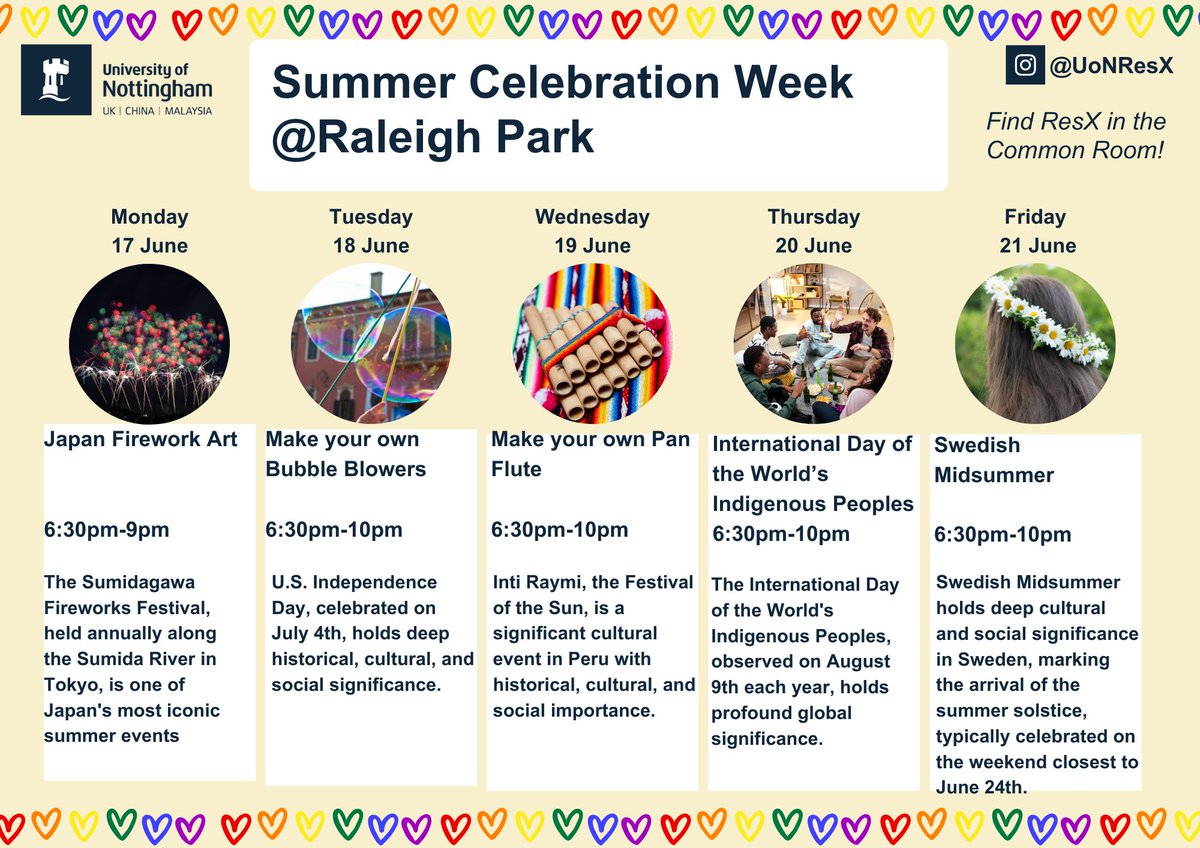 University of Nottingham
UK | CHINA | MALAYSIA

Summer Celebration Week @Raleigh Park

@UoNResX

Find ResX in the Common Room!

Monday
17 June

Japan Firework Art

6:30pm-9pm

The Sumidagawa Fireworks Festival, held annually along the Sumida River in Tokyo, is one of Japan's most iconic summer events

Tuesday
18 June

Make your own Bubble Blowers

6:30pm-10pm

U.S. Independence Day, celebrated on July 4th, holds deep historical, cultural, and social significance.

Wednesday
19 June

Make your own Pan Flute

6:30pm-10pm

Inti Raymi, the Festival of the Sun, is a significant cultural event in Peru with historical, cultural, and social importance.

Thursday
20 June

International Day of the World's Indigenous Peoples
6:30pm-10pm

The International Day of the World's Indigenous Peoples, observed on August 9th each year, holds profound global significance.

Friday
21 June

Swedish Midsummer

6:30pm-10pm

Swedish Midsummer holds deep cultural and social significance in Sweden, marking the arrival of the summer solstice, typically celebrated on the weekend closest to June 24th.